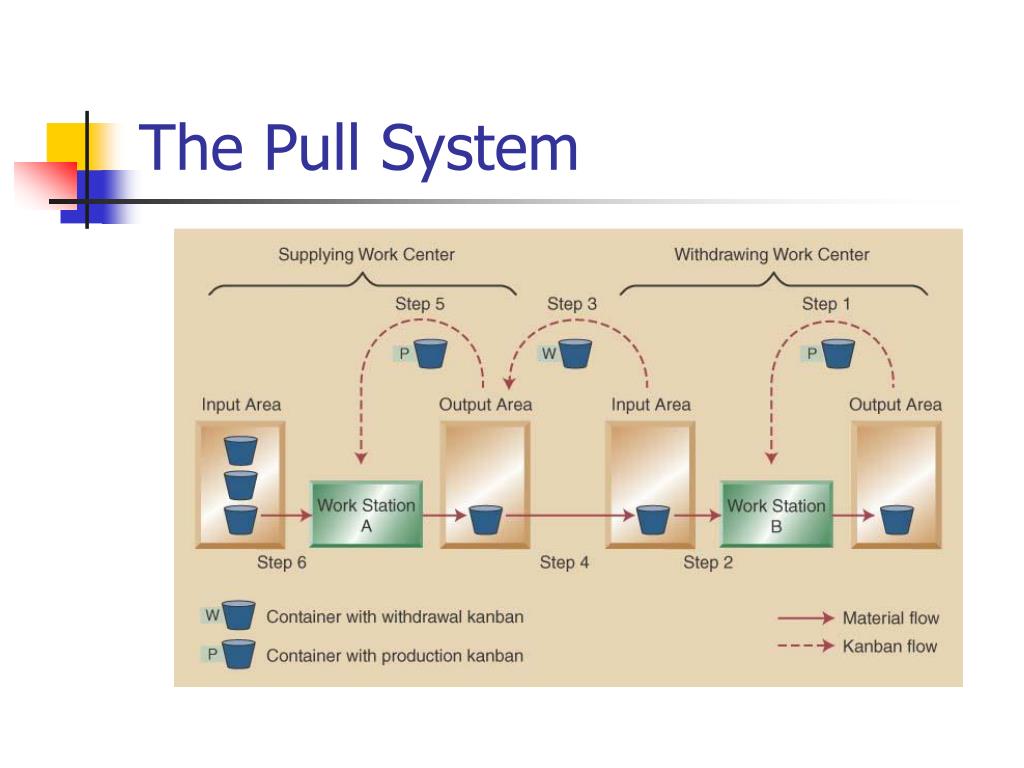 The Pull System

Supplying Work Center

Withdrawing Work Center

Step 5

Step 3

Step 1

P

W

P

Input Area

Output Area

Input Area

Output Area

Work Station A

Work Station B

Step 6

Step 4

Step 2

W Container with withdrawal kanban

P Container with production kanban

Material flow

Kanban flow